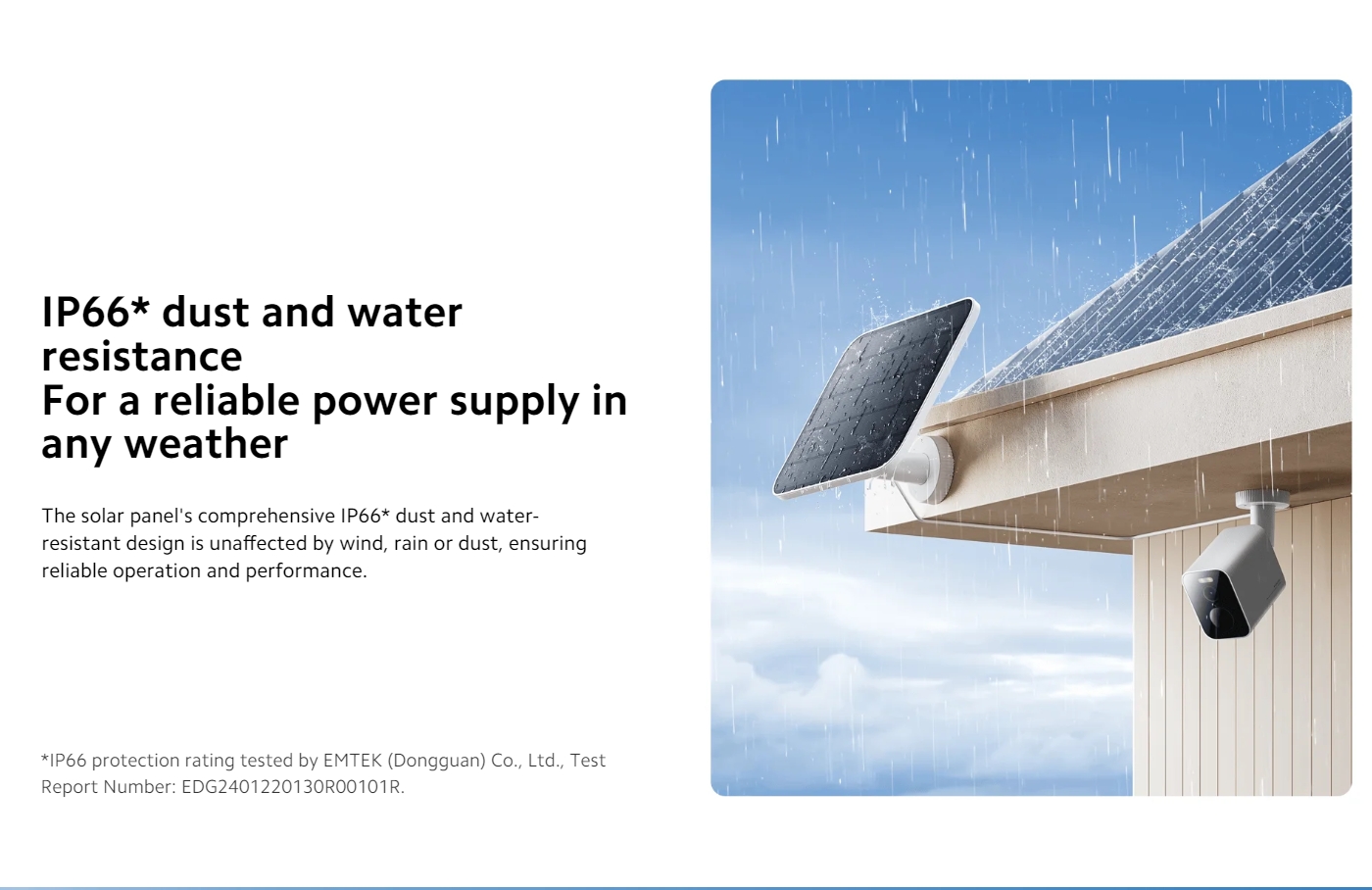 IP66* dust and water resistance
For a reliable power supply in any weather

The solar panel's comprehensive IP66* dust and water-resistant design is unaffected by wind, rain or dust, ensuring reliable operation and performance.

*IP66 protection rating tested by EMTEK (Dongguan) Co., Ltd., Test Report Number: EDG2401220130R00101R.